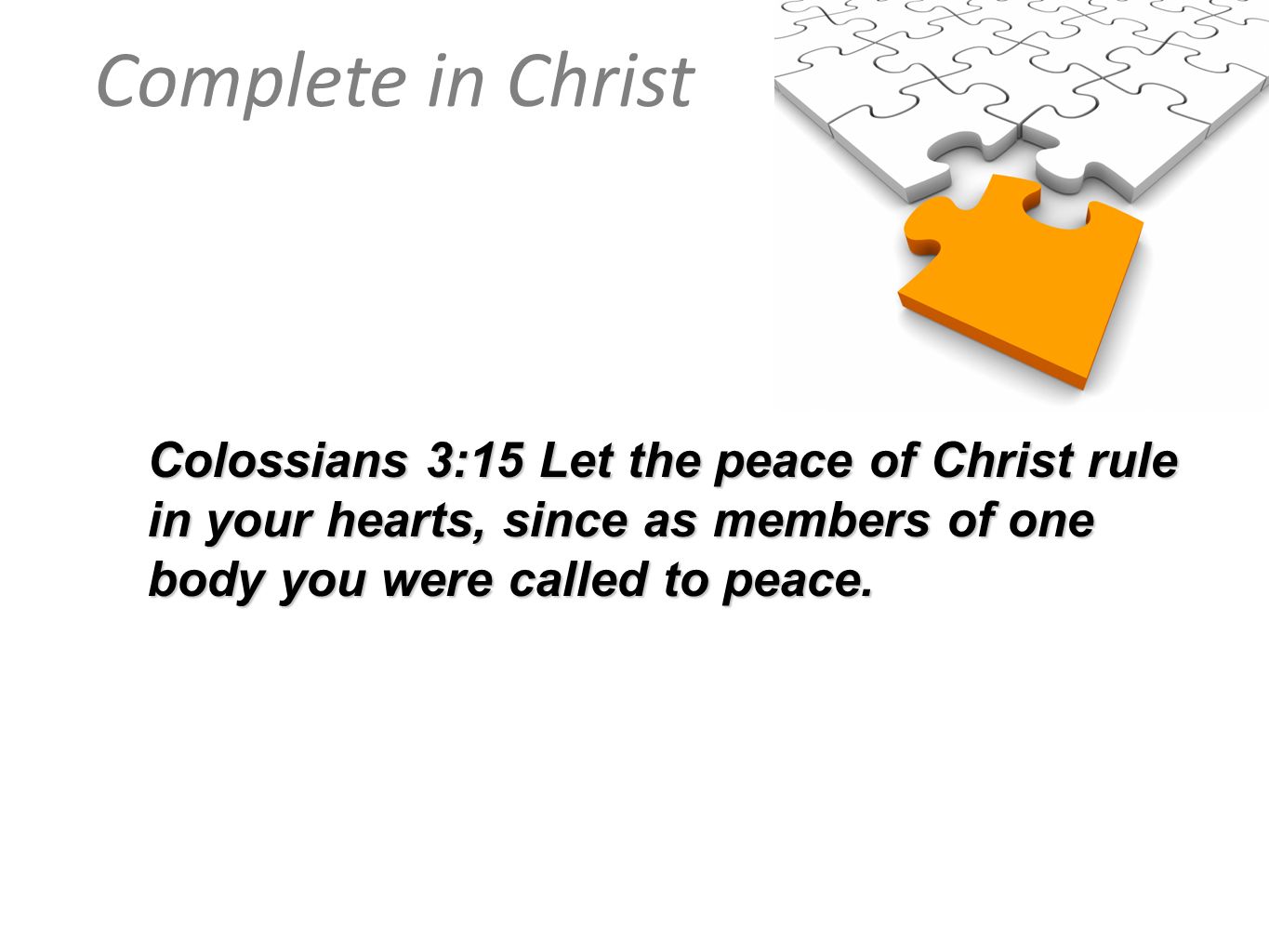 Complete in Christ

Colossians 3:15 Let the peace of Christ rule in your hearts, since as members of one body you were called to peace.